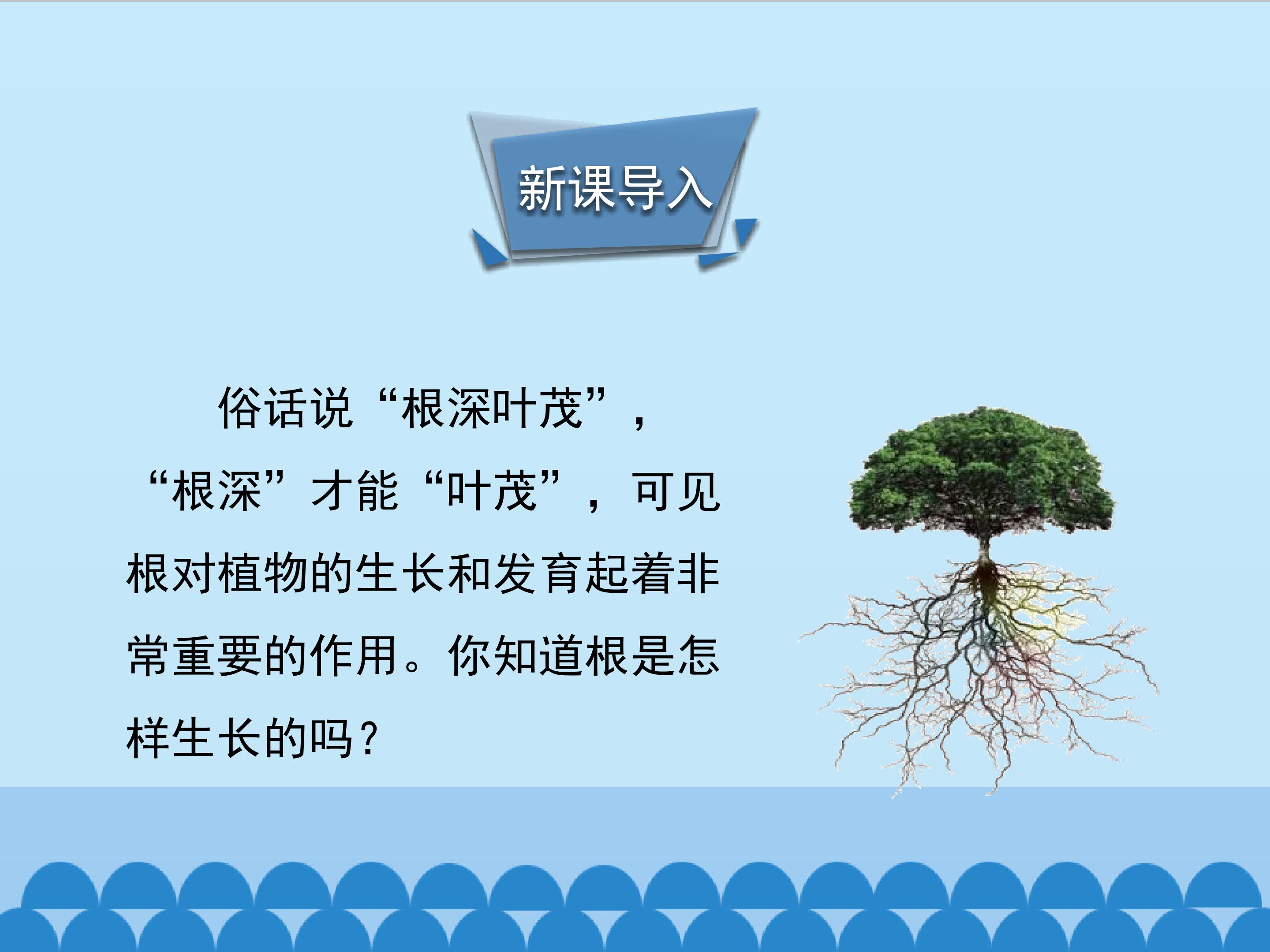 新课导入

俗话说“根深叶茂”，“根深”才能“叶茂”，可见根对植物的生长和发育起着非常重要的作用。你知道根是怎样生长的吗？